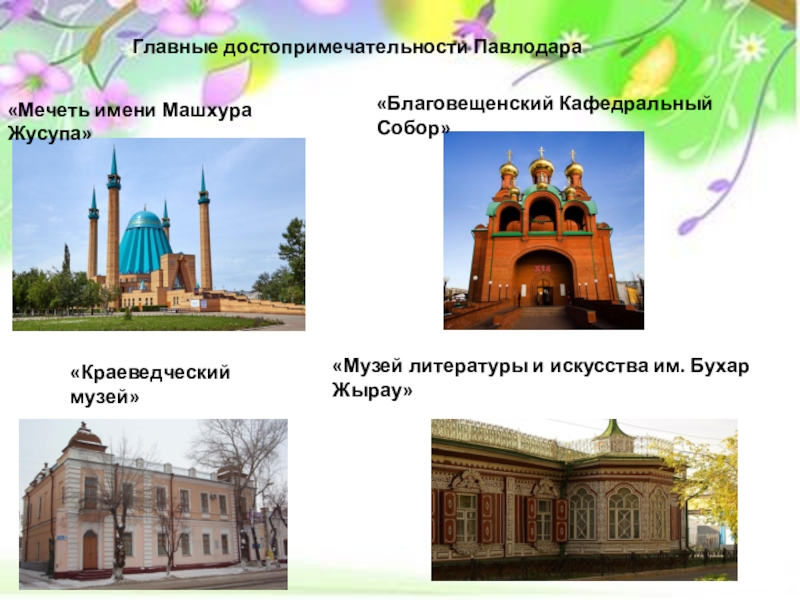 Главные достопримечательности Павлодара

«Мечеть имени Машхура Жусупа»

«Благовещенский Кафедральный Собор»

«Краеведческий музей»

«Музей литературы и искусства им. Бухар Жырау»